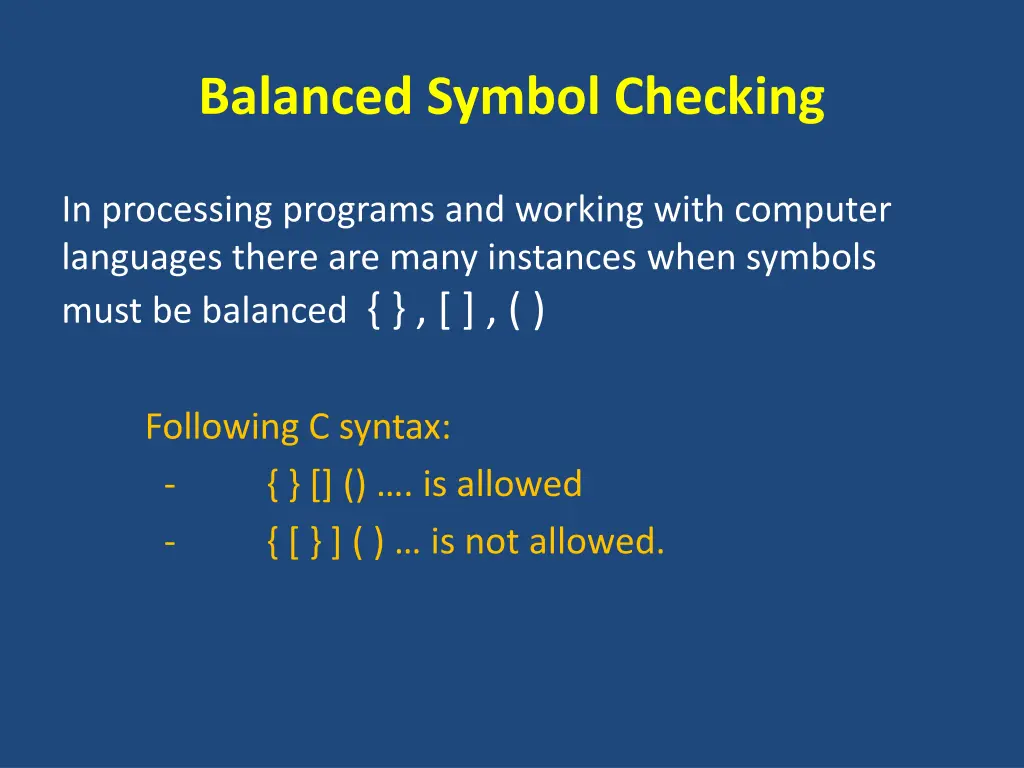 Balanced Symbol Checking

In processing programs and working with computer languages there are many instances when symbols must be balanced { } , [ ] , ( )

Following C syntax:
- { } [] () …. is allowed
- { [ } ] ( ) … is not allowed.